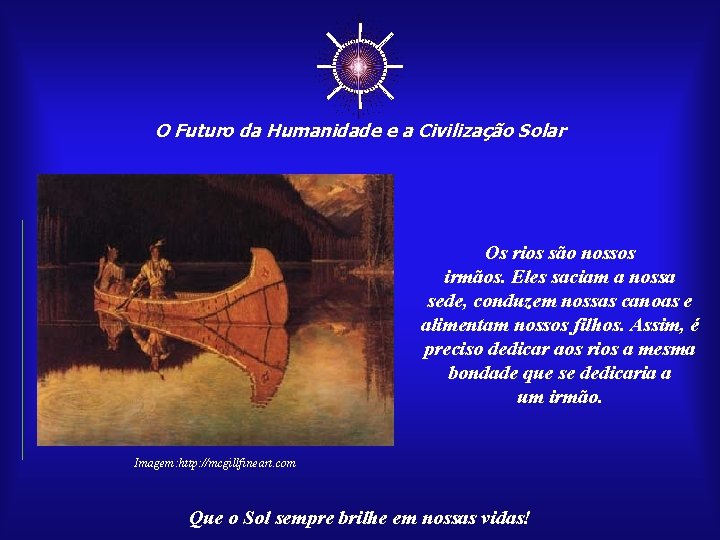 O Futuro da Humanidade e a Civilização Solar

Os rios são nossos irmãos. Eles saciam a nossa sede, conduzem nossas canoas e alimentam nossos filhos. Assim, é preciso dedicar aos rios a mesma bondade que se dedicaria a um irmão.

Imagem:http://mcgillfineart.com

Que o Sol sempre brilhe em nossas vidas!